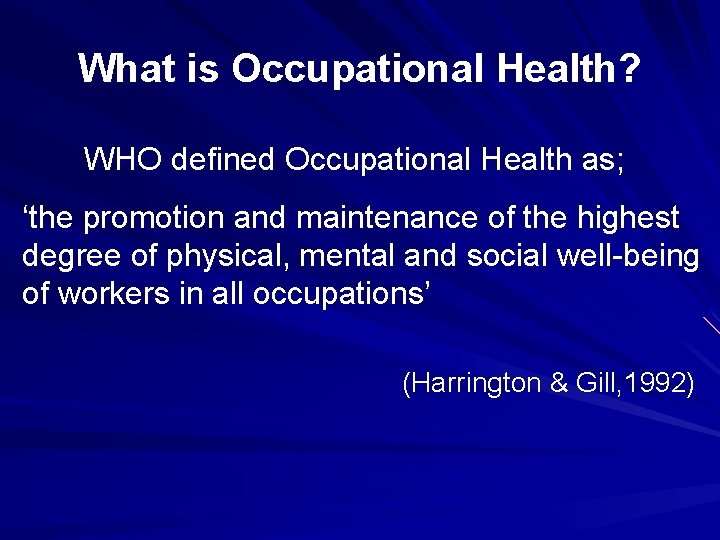 What is Occupational Health?

WHO defined Occupational Health as;

‘the promotion and maintenance of the highest degree of physical, mental and social well-being of workers in all occupations’

(Harrington & Gill,1992)